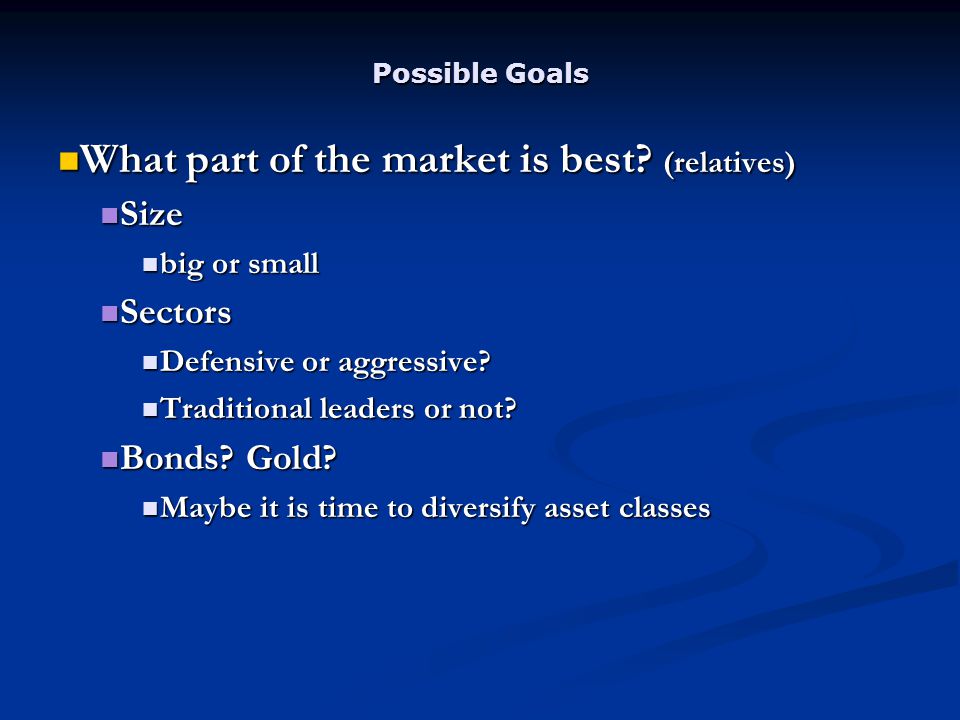 Possible Goals

What part of the market is best? (relatives)

Size

big or small

Sectors

Defensive or aggressive?

Traditional leaders or not?

Bonds? Gold?

Maybe it is time to diversify asset classes